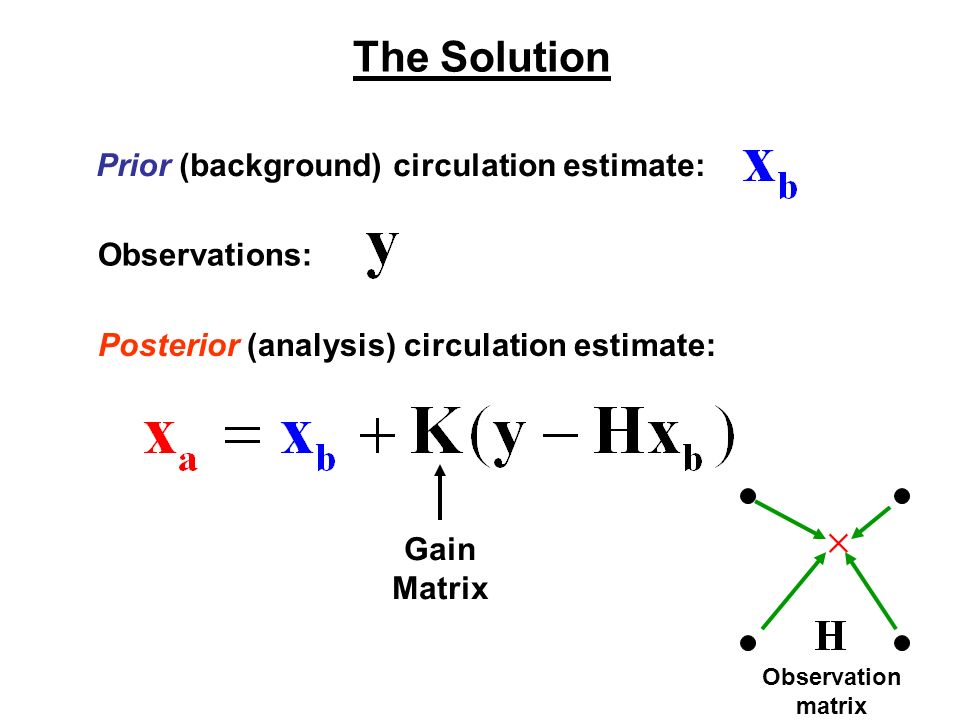 The Solution

Prior (background) circulation estimate: $\mathbf{x_b}$

Observations: $\mathbf{y}$

Posterior (analysis) circulation estimate:

$\mathbf{x_a} = \mathbf{x_b} + \mathbf{K}(\mathbf{y} - \mathbf{H}\mathbf{x_b})$

Gain Matrix

$\mathbf{H}$

Observation matrix